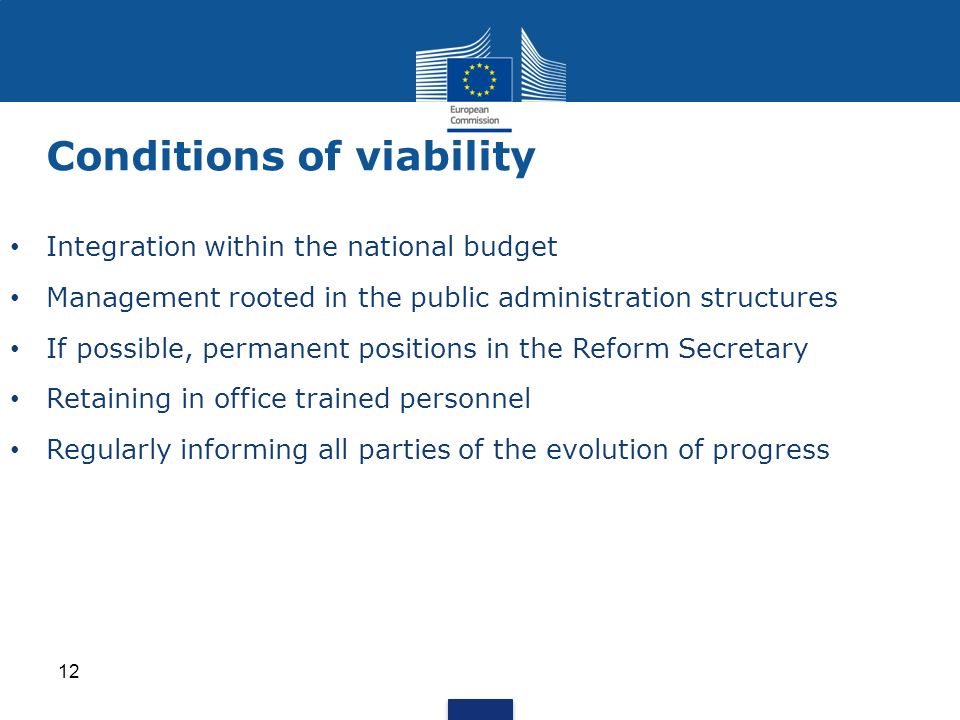 European Commission

Conditions of viability

• Integration within the national budget
• Management rooted in the public administration structures
• If possible, permanent positions in the Reform Secretary
• Retaining in office trained personnel
• Regularly informing all parties of the evolution of progress

12